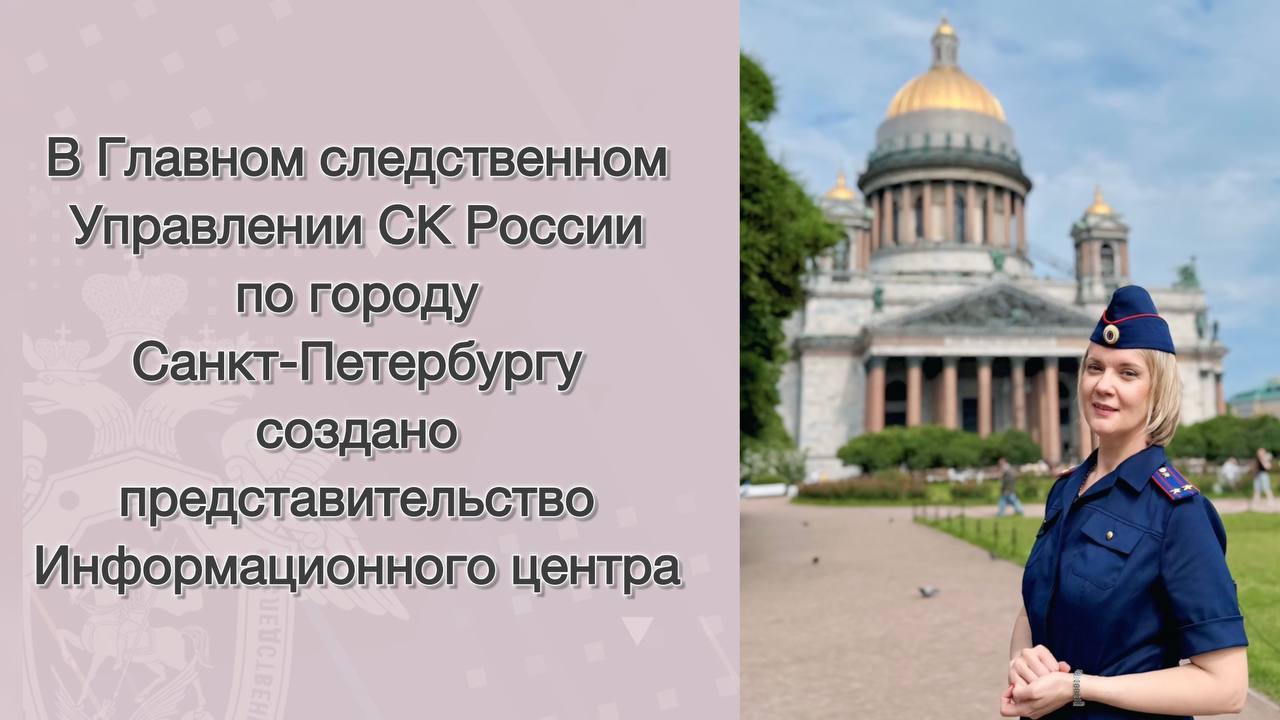 В Главном следственном Управлении СК России по городу Санкт-Петербургу создано представительство Информационного центра